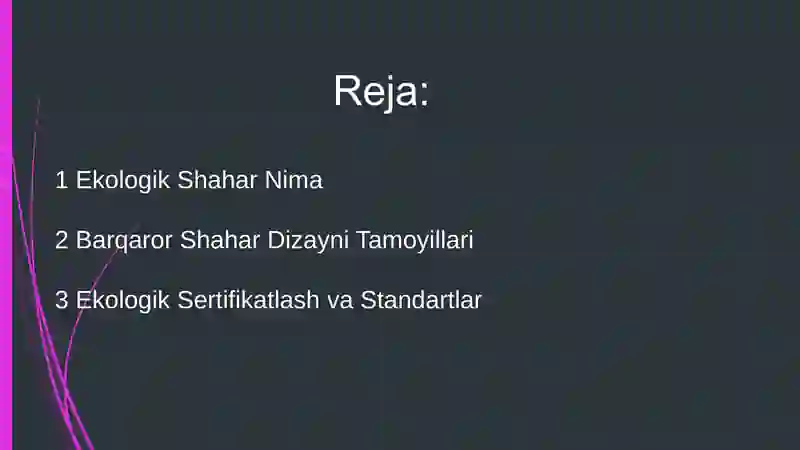 Reja:

1 Ekologik Shahar Nima

2 Barqaror Shahar Dizayni Tamoyillari

3 Ekologik Sertifikatlash va Standartlar